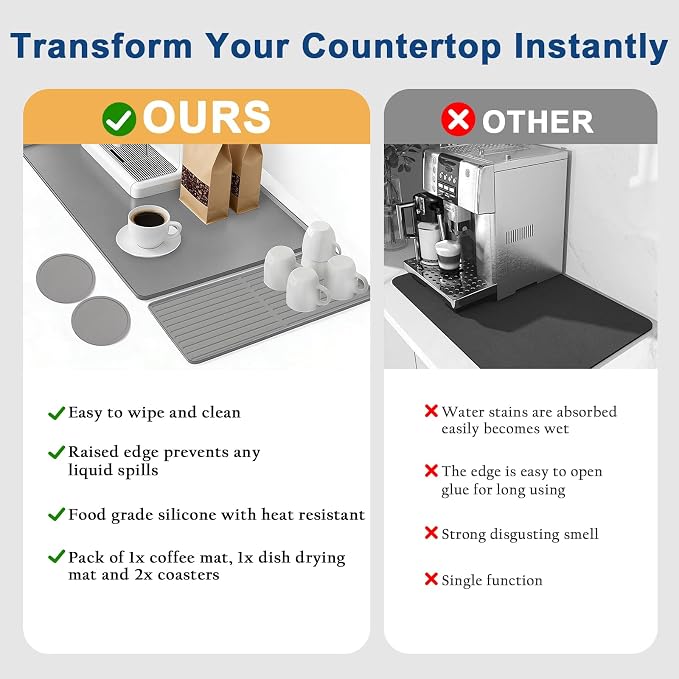 Transform Your Countertop Instantly

OURS

Easy to wipe and clean

Raised edge prevents any liquid spills

Food grade silicone with heat resistant

Pack of 1x coffee mat, 1x dish drying mat and 2x coasters

OTHER

Water stains are absorbed easily becomes wet

The edge is easy to open glue for long using

Strong disgusting smell

Single function